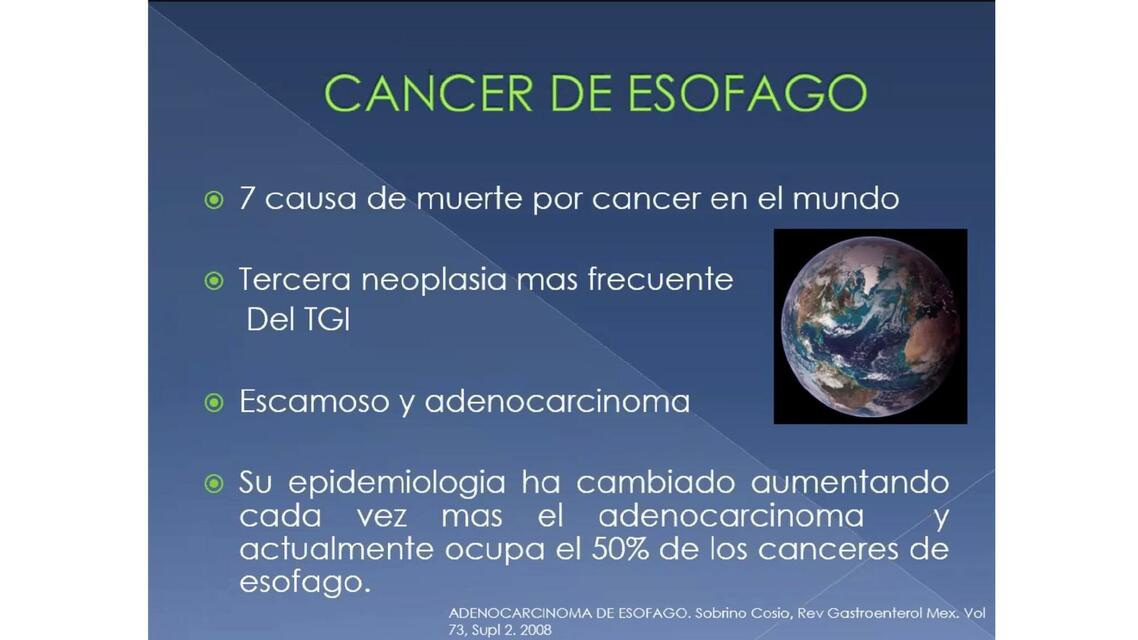 CANCER DE ESOFAGO

7 causa de muerte por cancer en el mundo

Tercera neoplasia mas frecuente Del TGI

Escamoso y adenocarcinoma

Su epidemiologia ha cambiado aumentando cada vez mas el adenocarcinoma y actualmente ocupa el 50% de los canceres de esofago.

ADENOCARCINOMA DE ESOFAGO. Sobrino Cosio, Rev Gastroenterol Mex. Vol 73, Supl 2. 2008